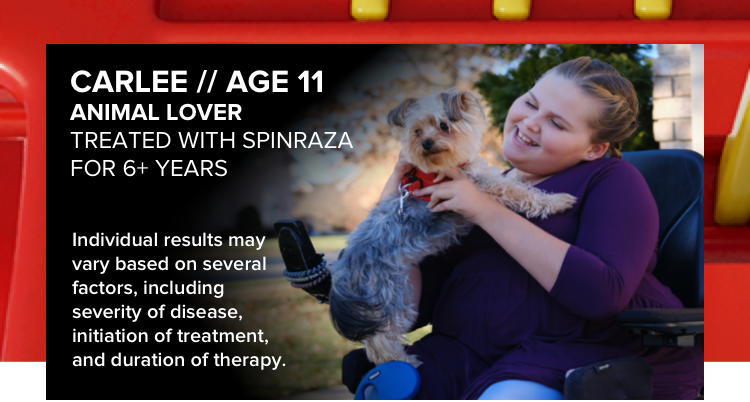 CARLEE // AGE 11
ANIMAL LOVER
TREATED WITH SPINRAZA FOR 6+ YEARS

Individual results may vary based on several factors, including severity of disease, initiation of treatment, and duration of therapy.